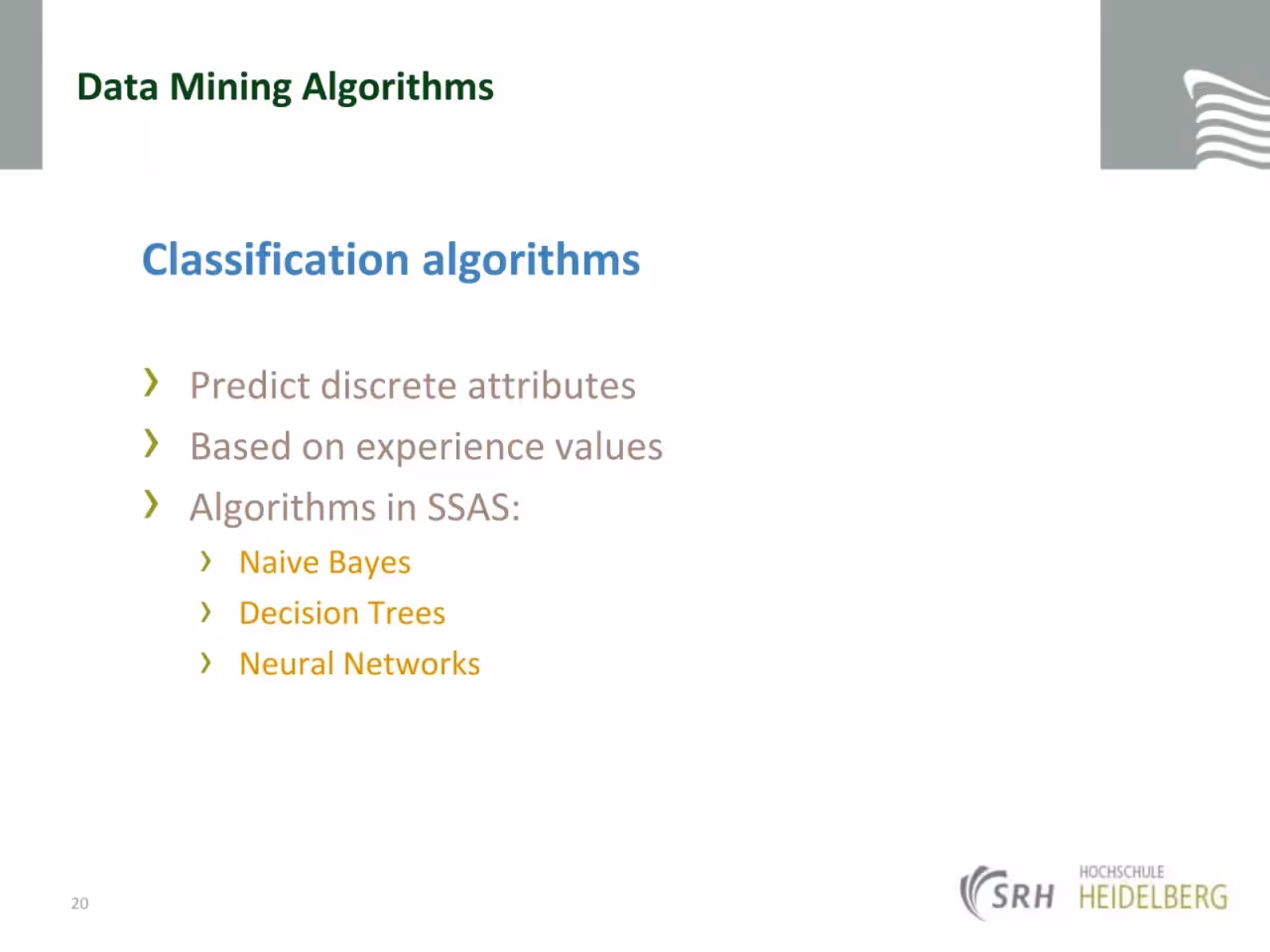 Data Mining Algorithms

Classification algorithms

› Predict discrete attributes
› Based on experience values
› Algorithms in SSAS:
› Naive Bayes
› Decision Trees
› Neural Networks

20

SRH HOCHSCHULE HEIDELBERG